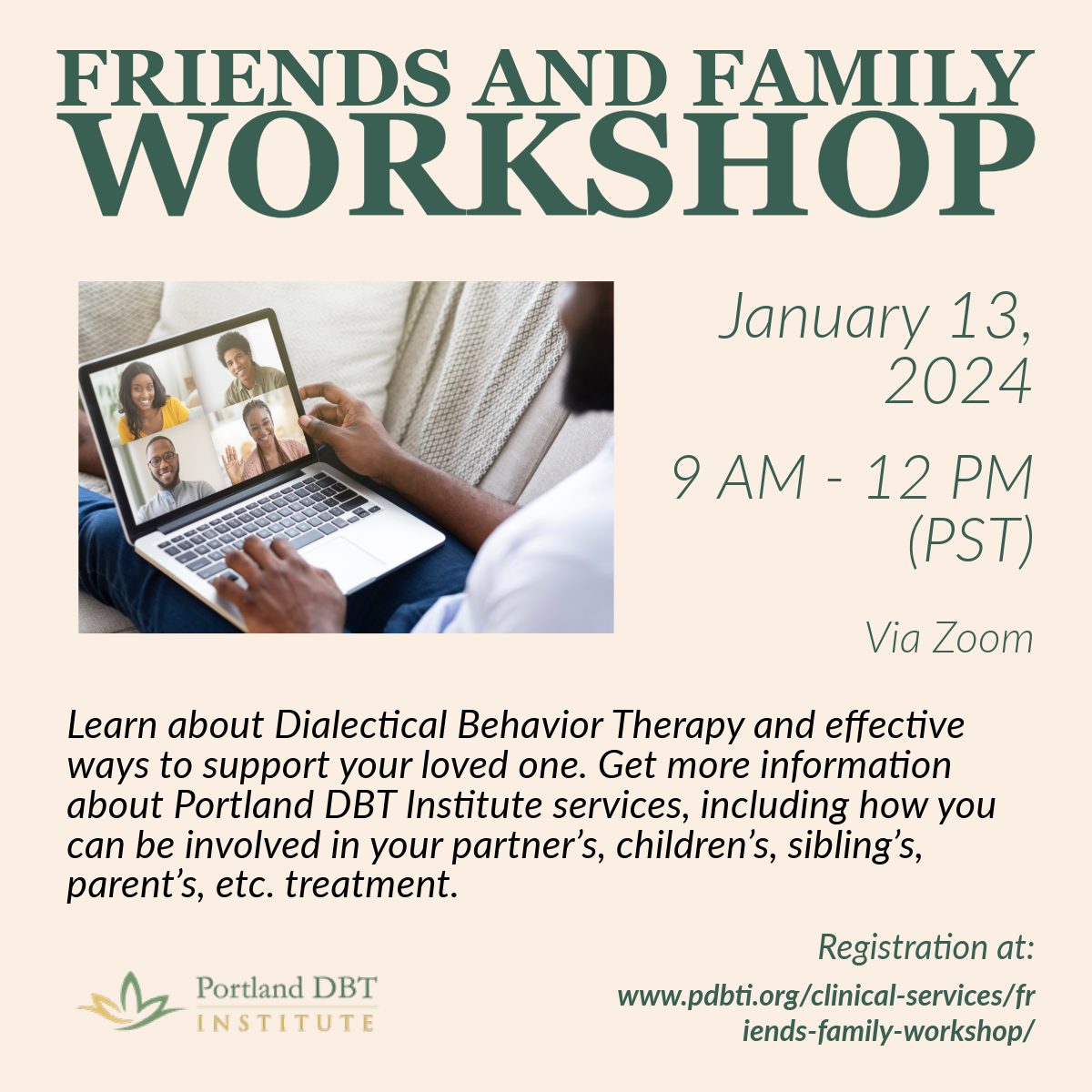 FRIENDS AND FAMILY
WORKSHOP

January 13, 2024

9 AM - 12 PM (PST)

Via Zoom

Learn about Dialectical Behavior Therapy and effective ways to support your loved one. Get more information about Portland DBT Institute services, including how you can be involved in your partner's, children's, sibling's, parent's, etc. treatment.

Portland DBT
INSTITUTE

Registration at:
www.pdbti.org/clinical-services/friends-family-workshop/